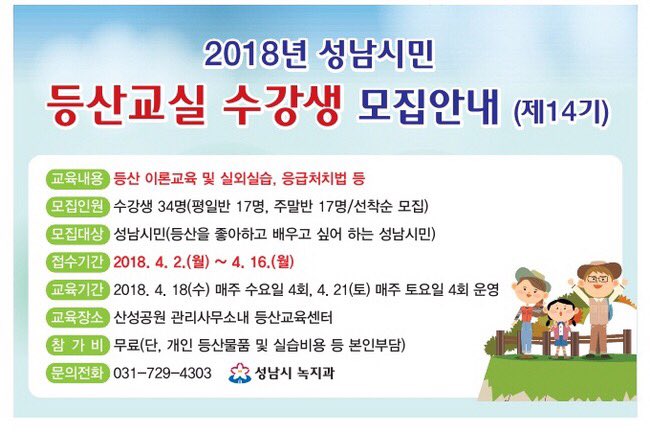 2018년 성남시민

등산교실 수강생 모집안내 (제14기)

교육내용 등산 이론교육 및 실외실습, 응급처치법 등

모집인원 수강생 34명(평일반 17명, 주말반 17명/선착순 모집)

모집대상 성남시민(등산을 좋아하고 배우고 싶어 하는 성남시민)

접수기간 2018. 4. 2.(월) ~ 4. 16.(월)

교육기간 2018. 4. 18(수) 매주 수요일 4회, 4. 21(토) 매주 토요일 4회 운영

교육장소 산성공원 관리사무소내 등산교육센터

참 가 비 무료(단, 개인 등산물품 및 실습비용 등 본인부담)

문의전화 031-729-4303 성남시 녹지과